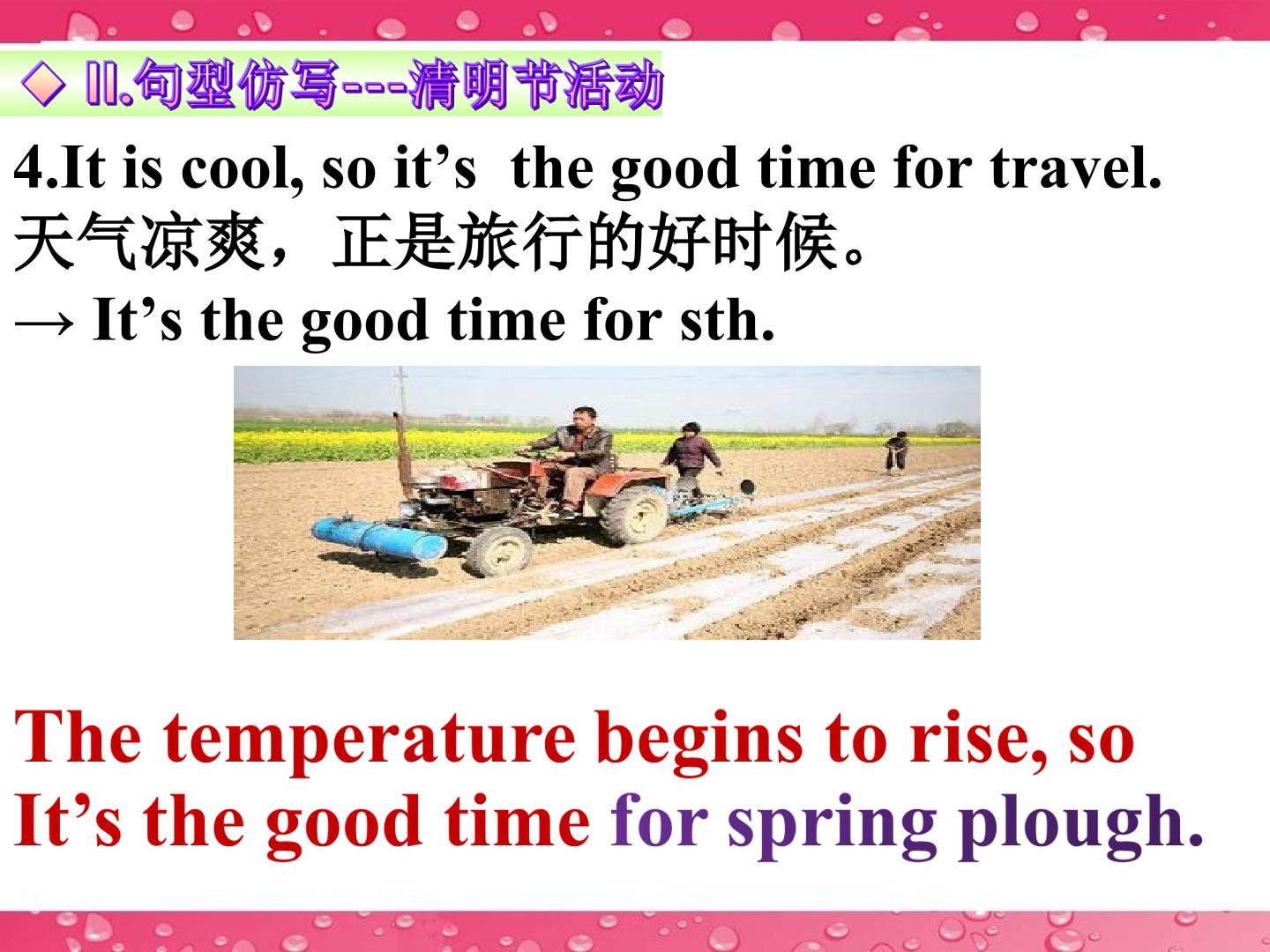 ◇ II.句型仿写---清明节活动

4.It is cool, so it's the good time for travel.
天气凉爽，正是旅行的好时候。
→ It's the good time for sth.

The temperature begins to rise, so It's the good time for spring plough.